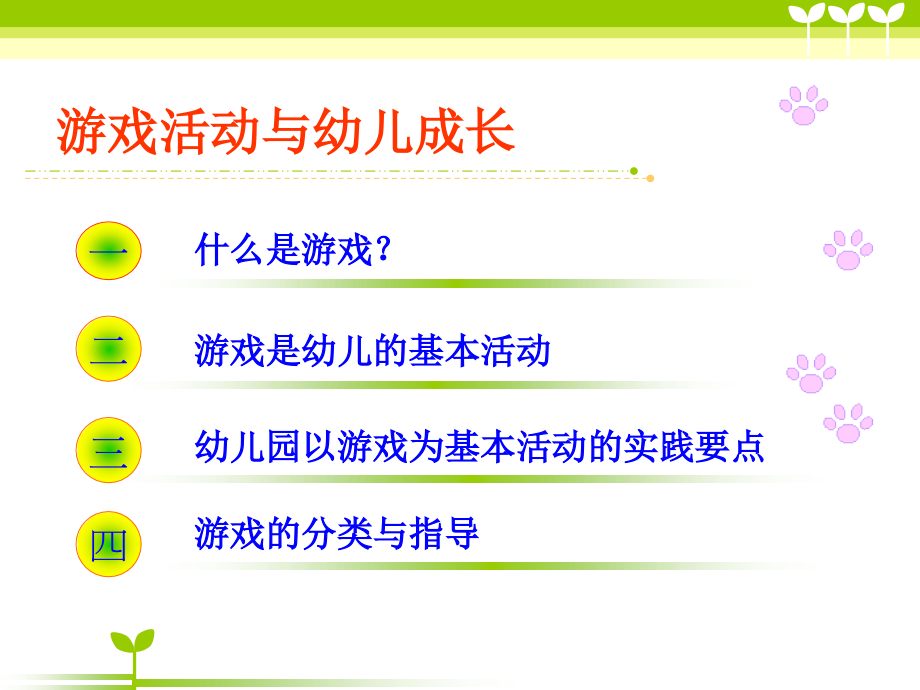 游戏活动与幼儿成长

一 什么是游戏？

二 游戏是幼儿的基本活动

三 幼儿园以游戏为基本活动的实践要点

四 游戏的分类与指导